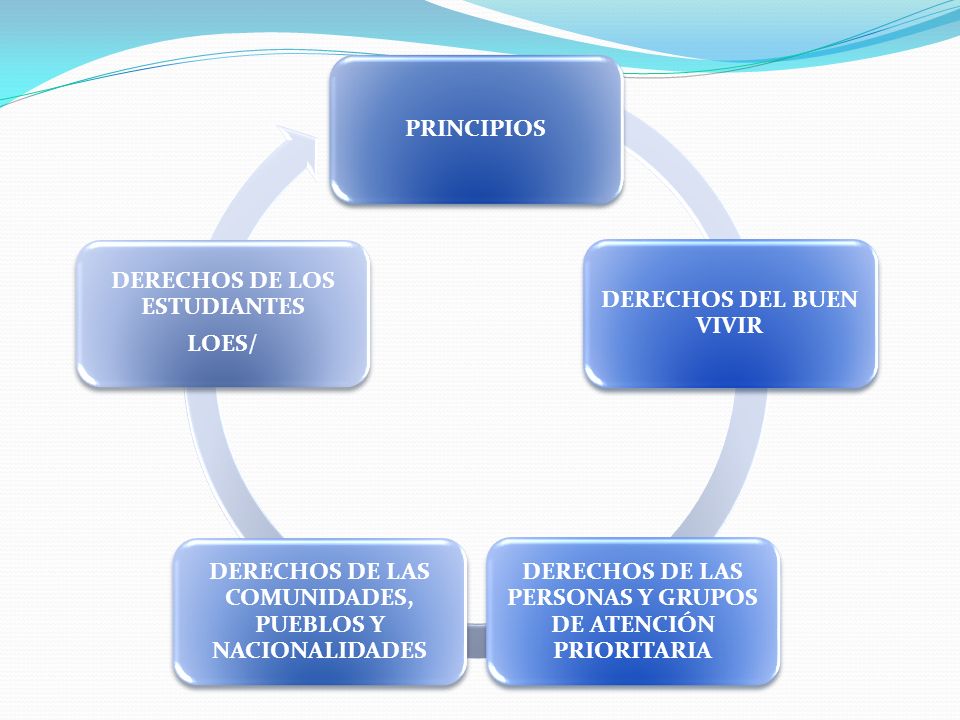 PRINCIPIOS

DERECHOS DEL BUEN VIVIR

DERECHOS DE LAS PERSONAS Y GRUPOS DE ATENCIÓN PRIORITARIA

DERECHOS DE LAS COMUNIDADES, PUEBLOS Y NACIONALIDADES

DERECHOS DE LOS ESTUDIANTES

LOES/